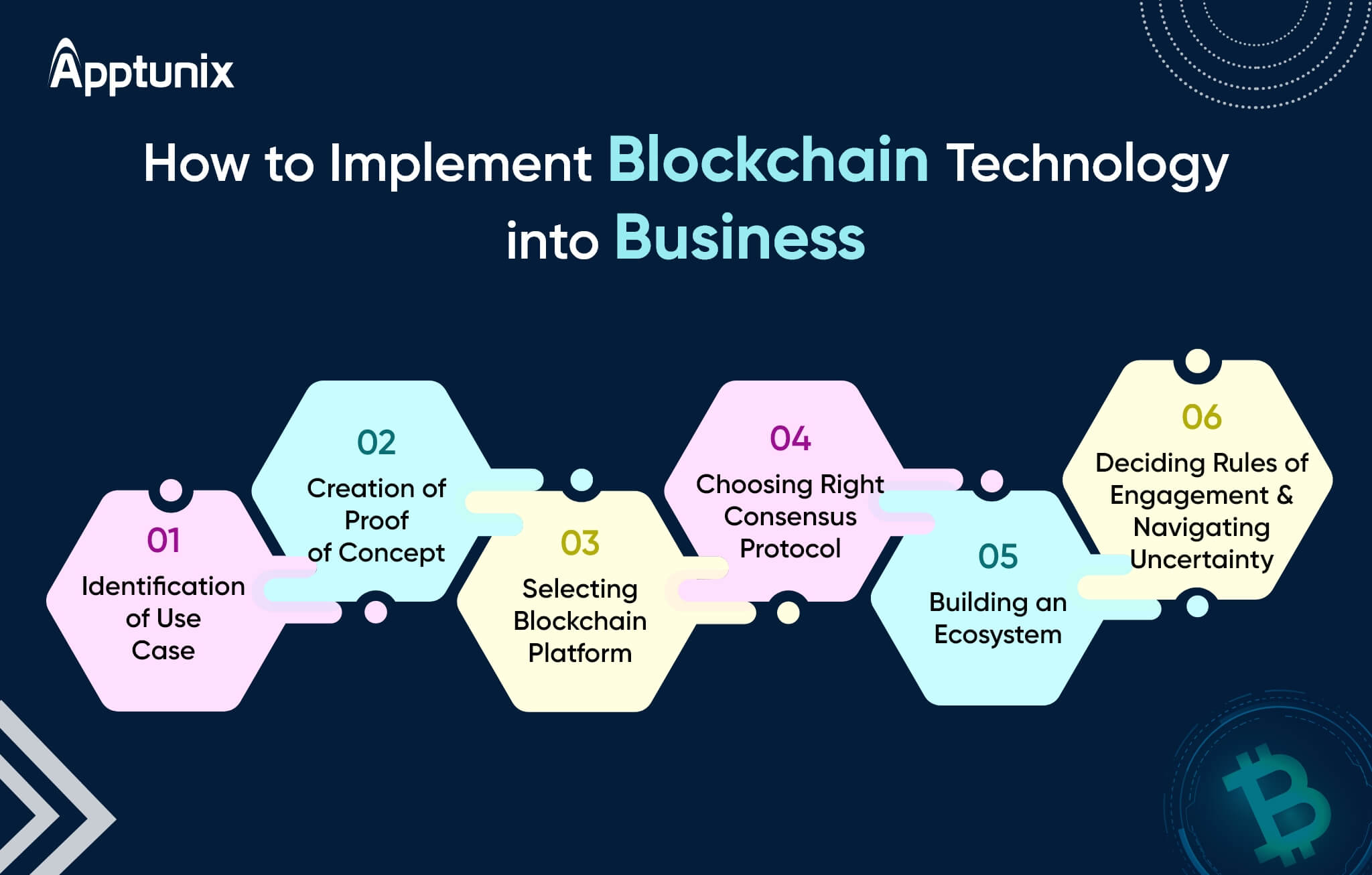 Apptunix

How to Implement Blockchain Technology into Business

01
Identification of Use Case

02
Creation of Proof of Concept

03
Selecting Blockchain Platform

04
Choosing Right Consensus Protocol

05
Building an Ecosystem

06
Deciding Rules of Engagement & Navigating Uncertainty